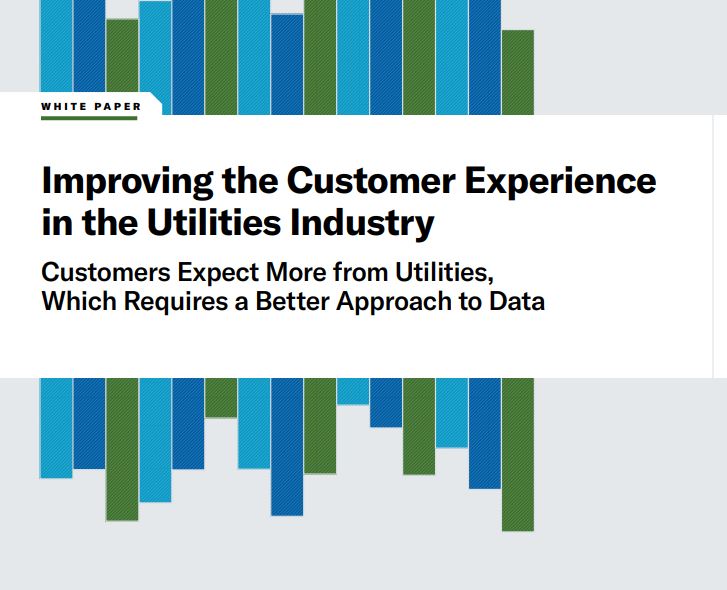 WHITE PAPER

Improving the Customer Experience in the Utilities Industry

Customers Expect More from Utilities, Which Requires a Better Approach to Data